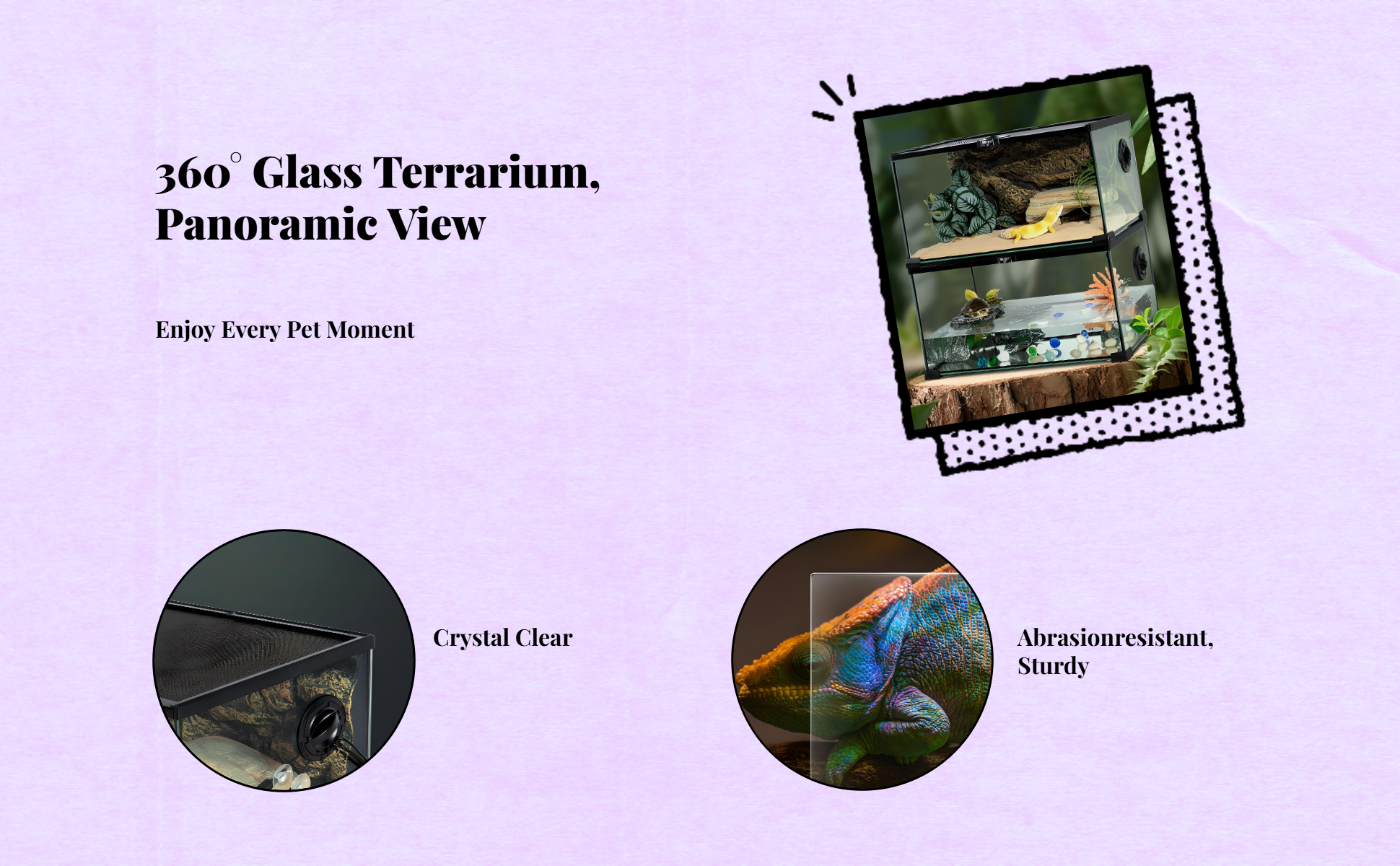 360° Glass Terrarium, Panoramic View

Enjoy Every Pet Moment

Crystal Clear

Abrasionresistant, Sturdy